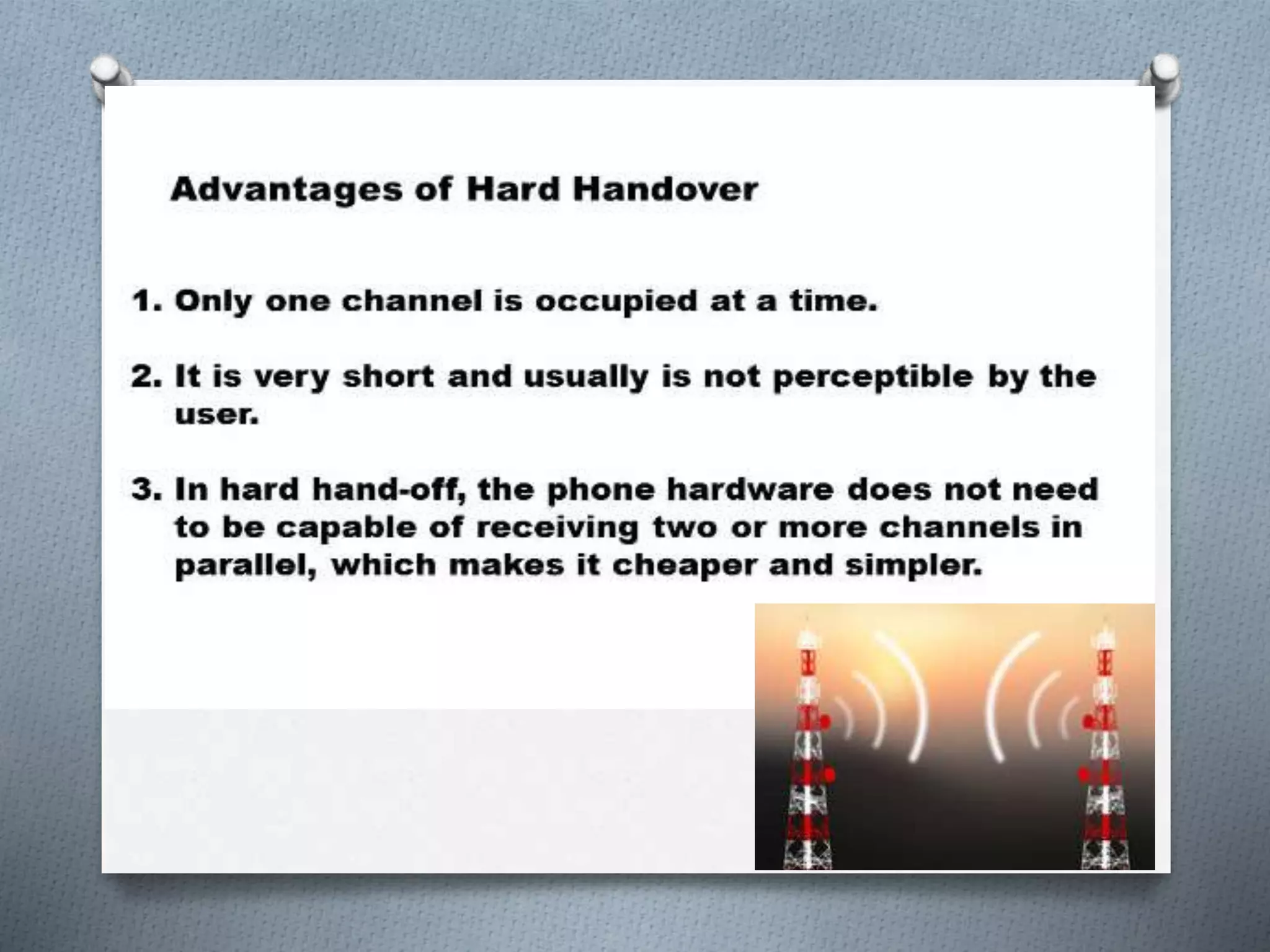 Advantages of Hard Handover

1. Only one channel is occupied at a time.

2. It is very short and usually is not perceptible by the user.

3. In hard hand-off, the phone hardware does not need to be capable of receiving two or more channels in parallel, which makes it cheaper and simpler.